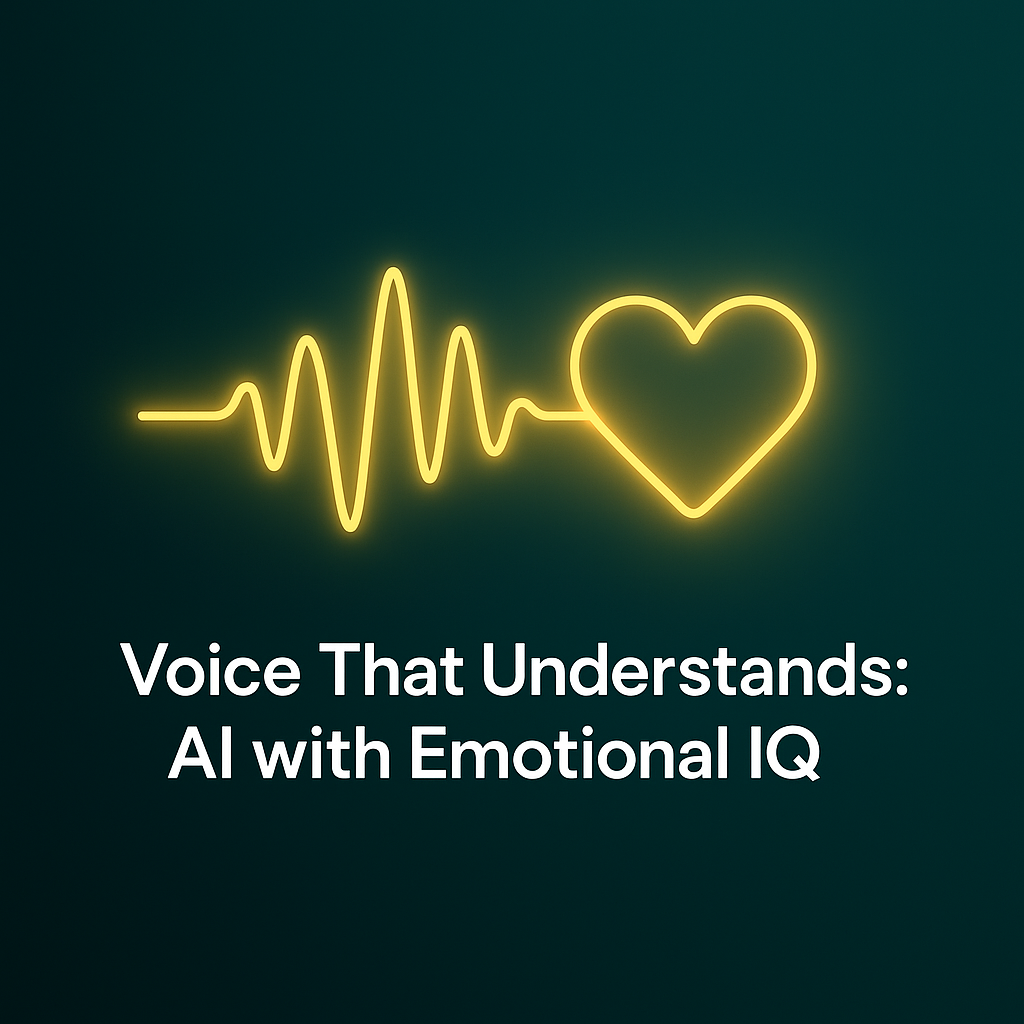 Voice That Understands:
AI with Emotional IQ